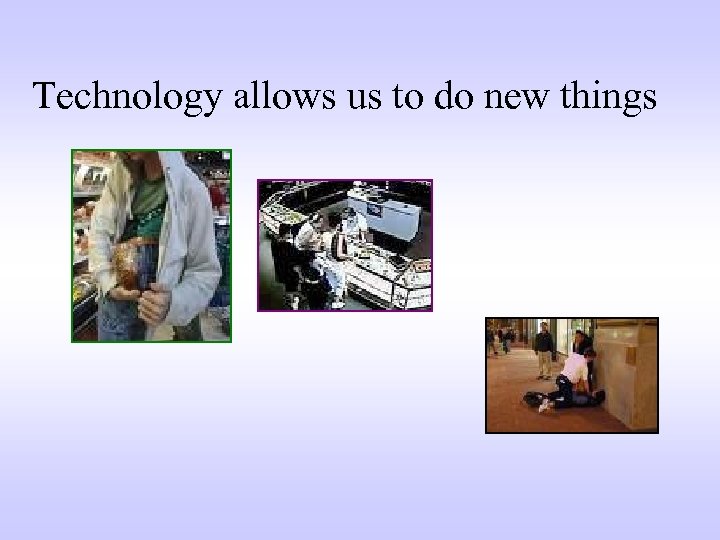 Technology allows us to do new things